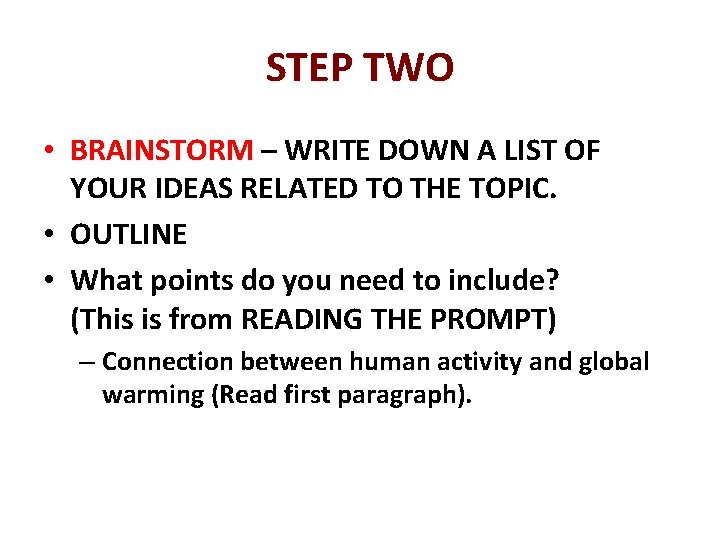 STEP TWO

• BRAINSTORM – WRITE DOWN A LIST OF YOUR IDEAS RELATED TO THE TOPIC.
• OUTLINE
• What points do you need to include? (This is from READING THE PROMPT)
– Connection between human activity and global warming (Read first paragraph).